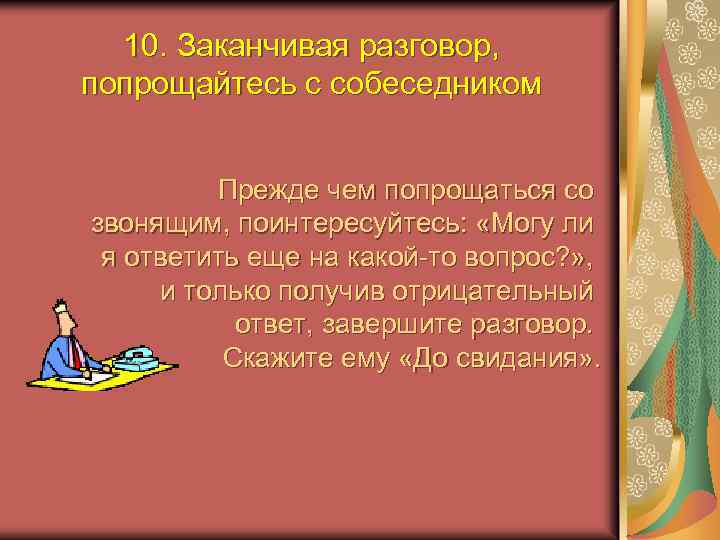 10. Заканчивая разговор, попрощайтесь с собеседником

Прежде чем попрощаться со звонящим, поинтересуйтесь: «Могу ли я ответить еще на какой-то вопрос?», и только получив отрицательный ответ, завершите разговор. Скажите ему «До свидания».